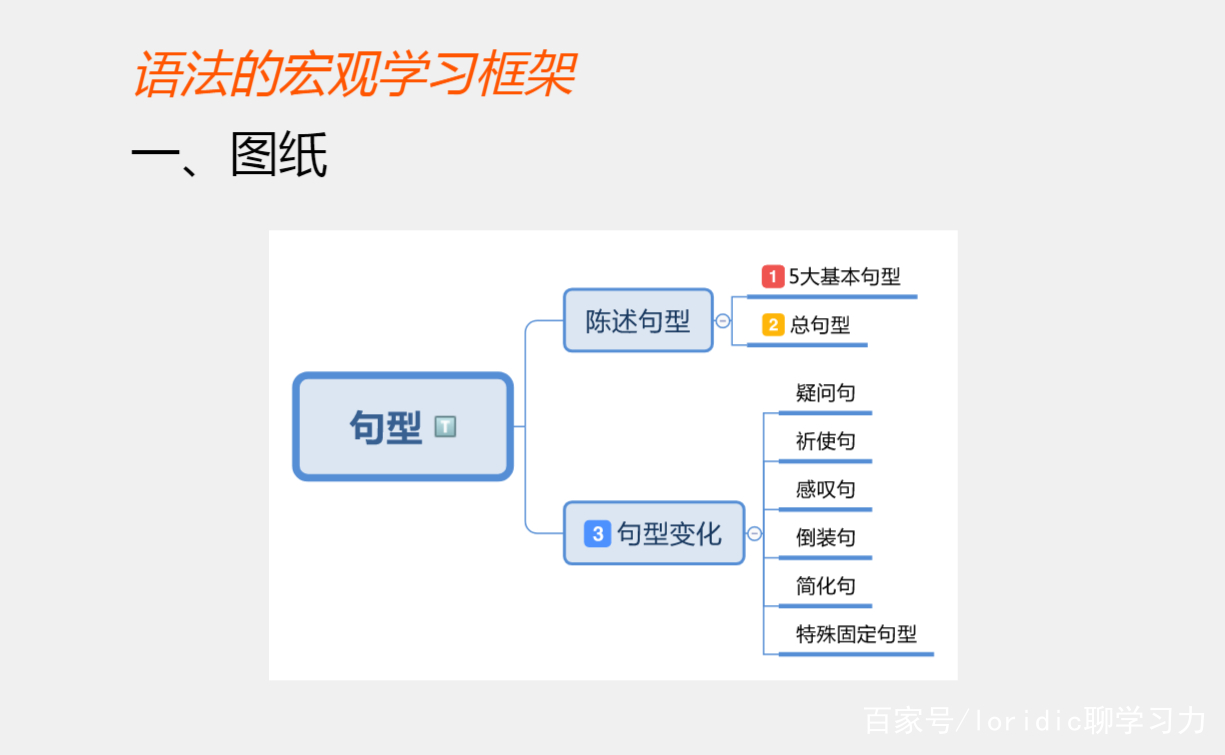 语法的宏观学习框架

一、图纸

句型 T

陈述句型

1 5大基本句型

2 总句型

3 句型变化

疑问句

祈使句

感叹句

倒装句

简化句

特殊固定句型

百家号/loridic聊学习力